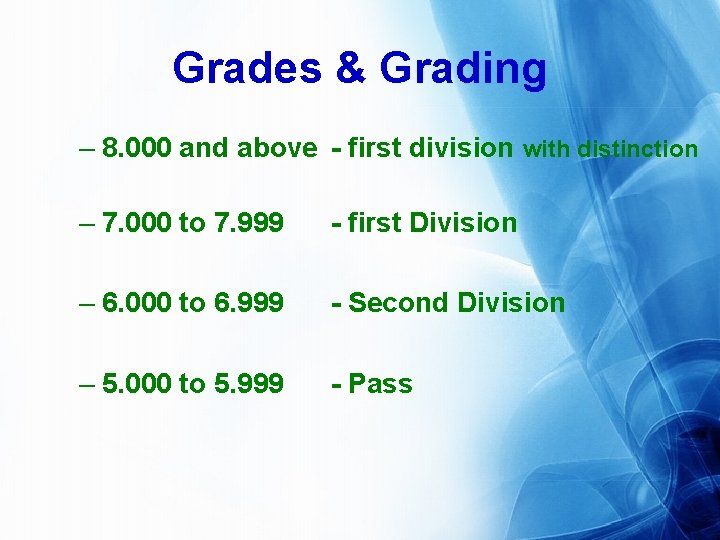 Grades & Grading

– 8.000 and above - first division with distinction

– 7.000 to 7.999 - first Division

– 6.000 to 6.999 - Second Division

– 5.000 to 5.999 - Pass